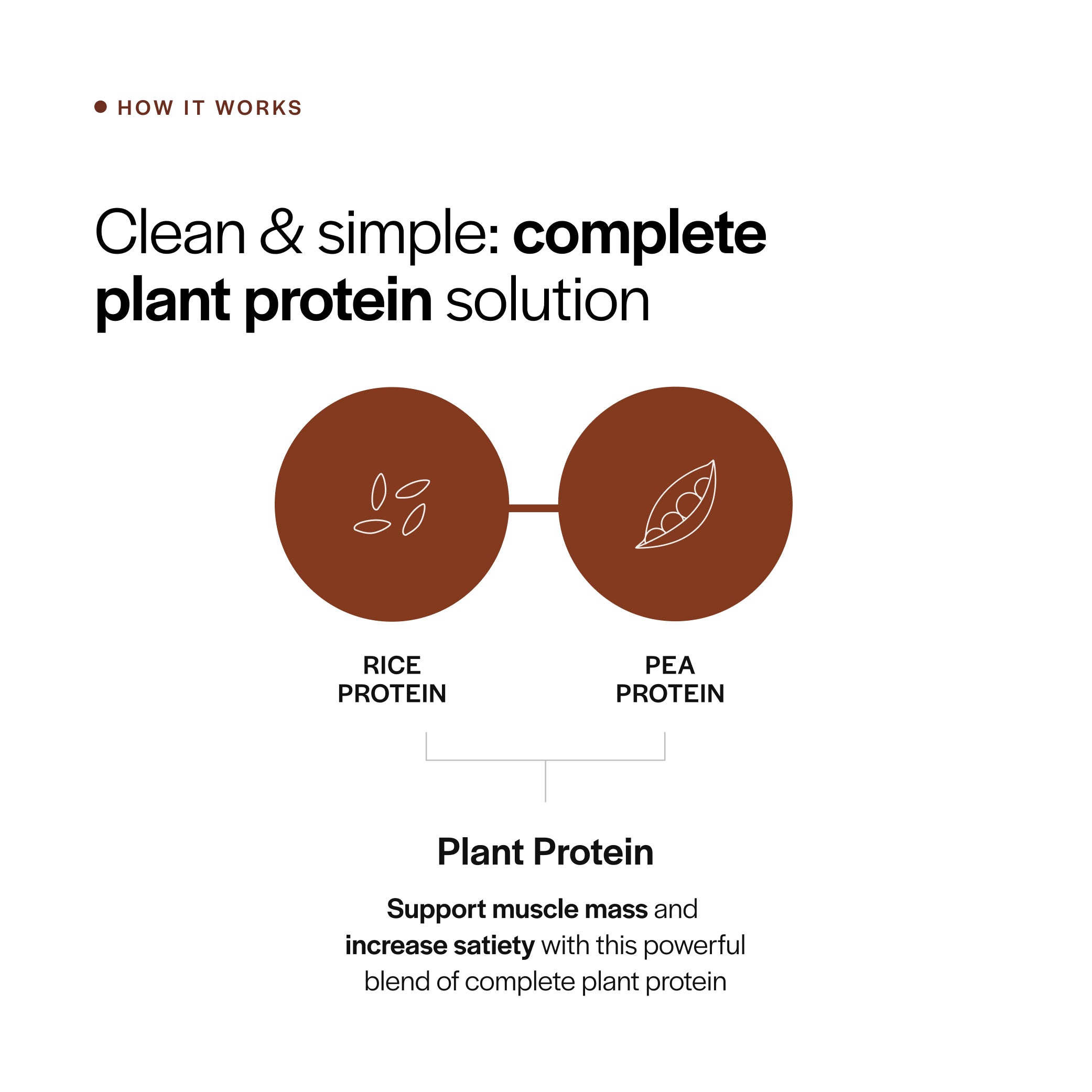 HOW IT WORKS

Clean & simple: complete plant protein solution

RICE PROTEIN

PEA PROTEIN

Plant Protein

Support muscle mass and increase satiety with this powerful blend of complete plant protein